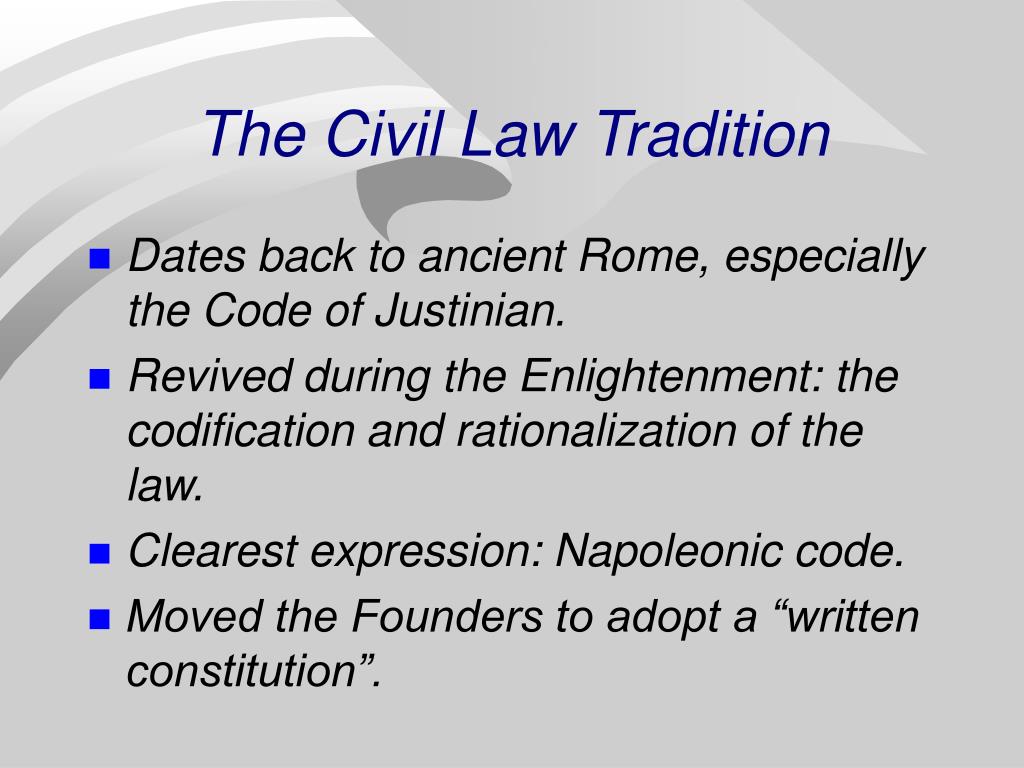 The Civil Law Tradition

- Dates back to ancient Rome, especially the Code of Justinian.
- Revived during the Enlightenment: the codification and rationalization of the law.
- Clearest expression: Napoleonic code.
- Moved the Founders to adopt a “written constitution”.